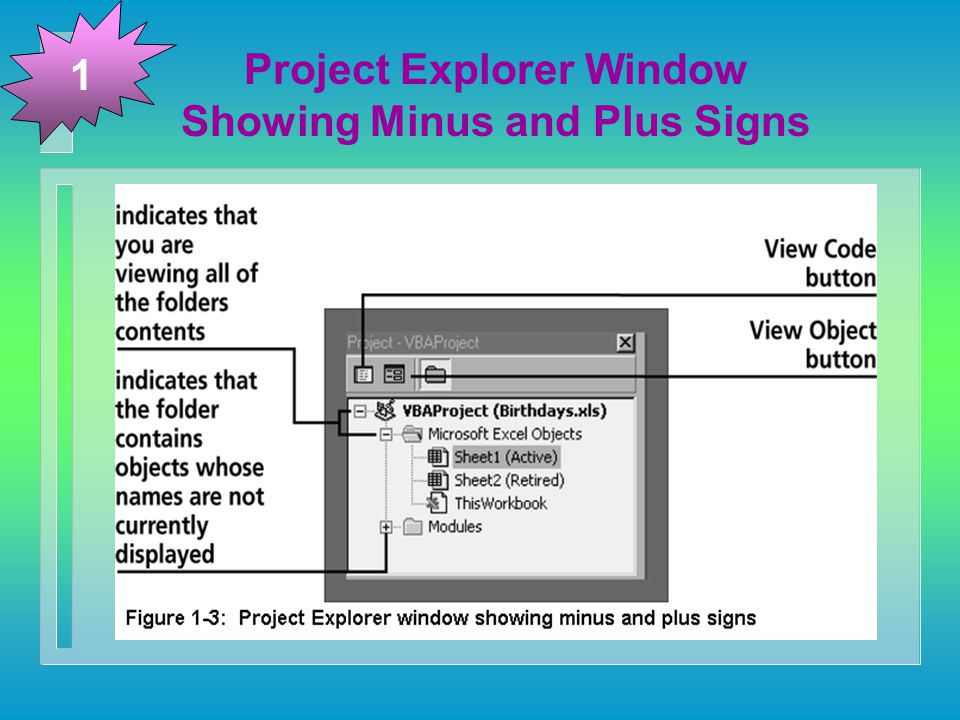 1

Project Explorer Window
Showing Minus and Plus Signs

indicates that you are viewing all of the folders contents

indicates that the folder contains objects whose names are not currently displayed

View Code button

View Object button

Project - VBAProject

VBAProject (Birthdays.xls)
Microsoft Excel Objects
Sheet1 (Active)
Sheet2 (Retired)
ThisWorkbook
Modules

Figure 1-3: Project Explorer window showing minus and plus signs